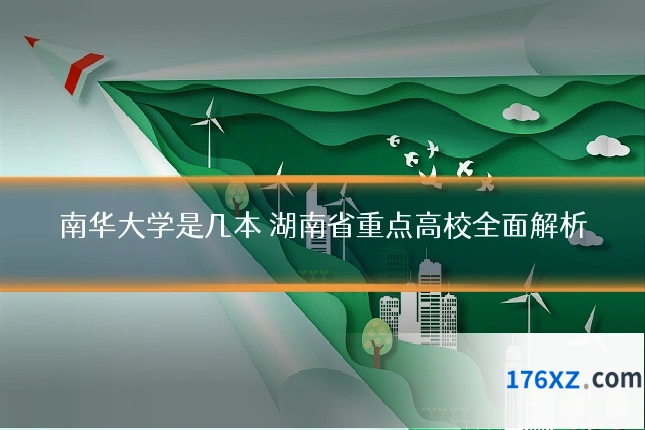 南华大学是几本 湖南省重点高校全面解析

176XZ.com